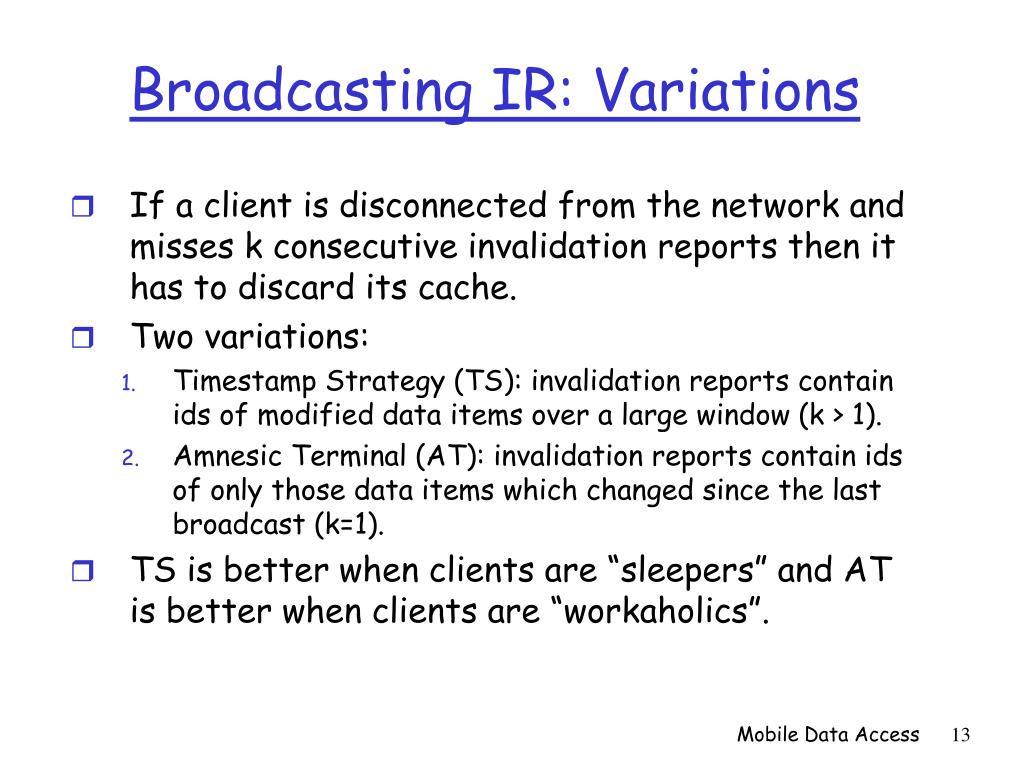 Broadcasting IR: Variations

If a client is disconnected from the network and misses k consecutive invalidation reports then it has to discard its cache.

Two variations:

1. Timestamp Strategy (TS): invalidation reports contain ids of modified data items over a large window (k > 1).
2. Amnesic Terminal (AT): invalidation reports contain ids of only those data items which changed since the last broadcast (k=1).

TS is better when clients are “sleepers” and AT is better when clients are “workaholics”.

Mobile Data Access 13